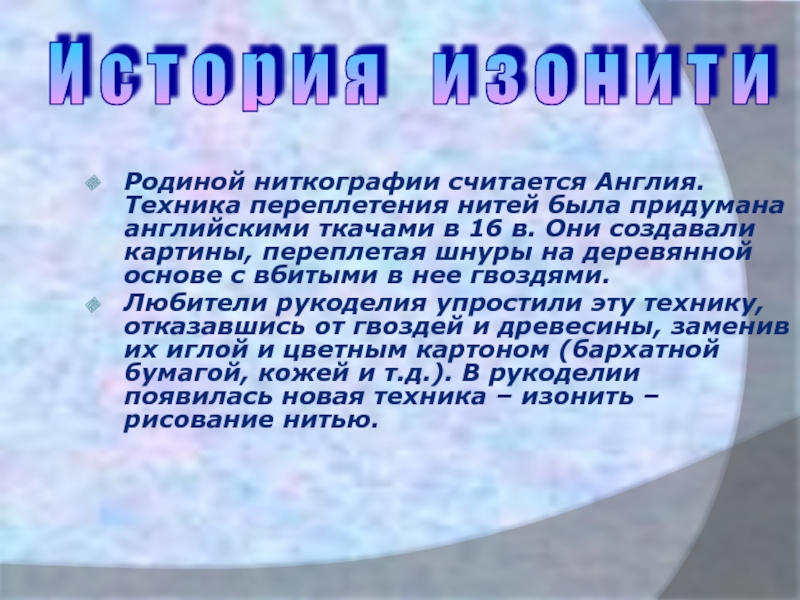 История изонити

Родиной ниткографии считается Англия. Техника переплетения нитей была придумана английскими ткачами в 16 в. Они создавали картины, переплетая шнуры на деревянной основе с вбитыми в нее гвоздями.

Любители рукоделия упростили эту технику, отказавшись от гвоздей и древесины, заменив их иглой и цветным картоном (бархатной бумагой, кожей и т.д.). В рукоделии появилась новая техника – изонить – рисование нитью.